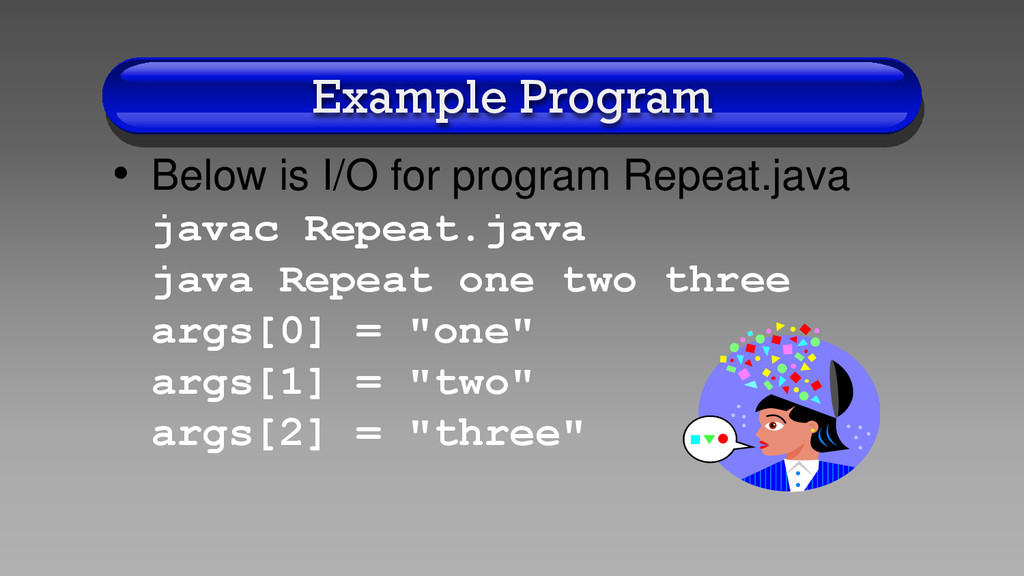 Example Program

• Below is I/O for program Repeat.java

javac Repeat.java
java Repeat one two three
args[0] = "one"
args[1] = "two"
args[2] = "three"